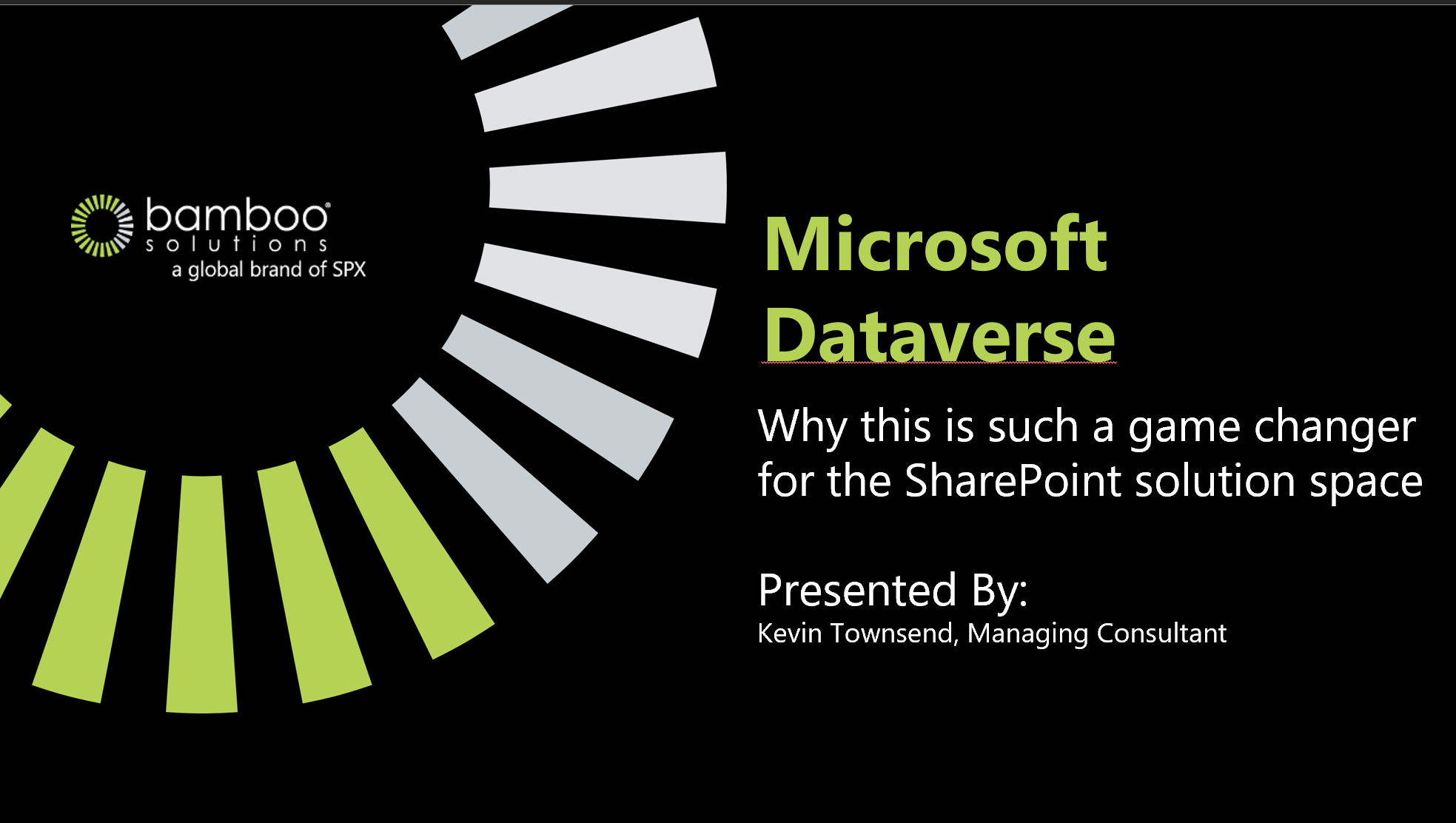 bamboo
solutions
a global brand of SPX

Microsoft Dataverse

Why this is such a game changer for the SharePoint solution space

Presented By:
Kevin Townsend, Managing Consultant